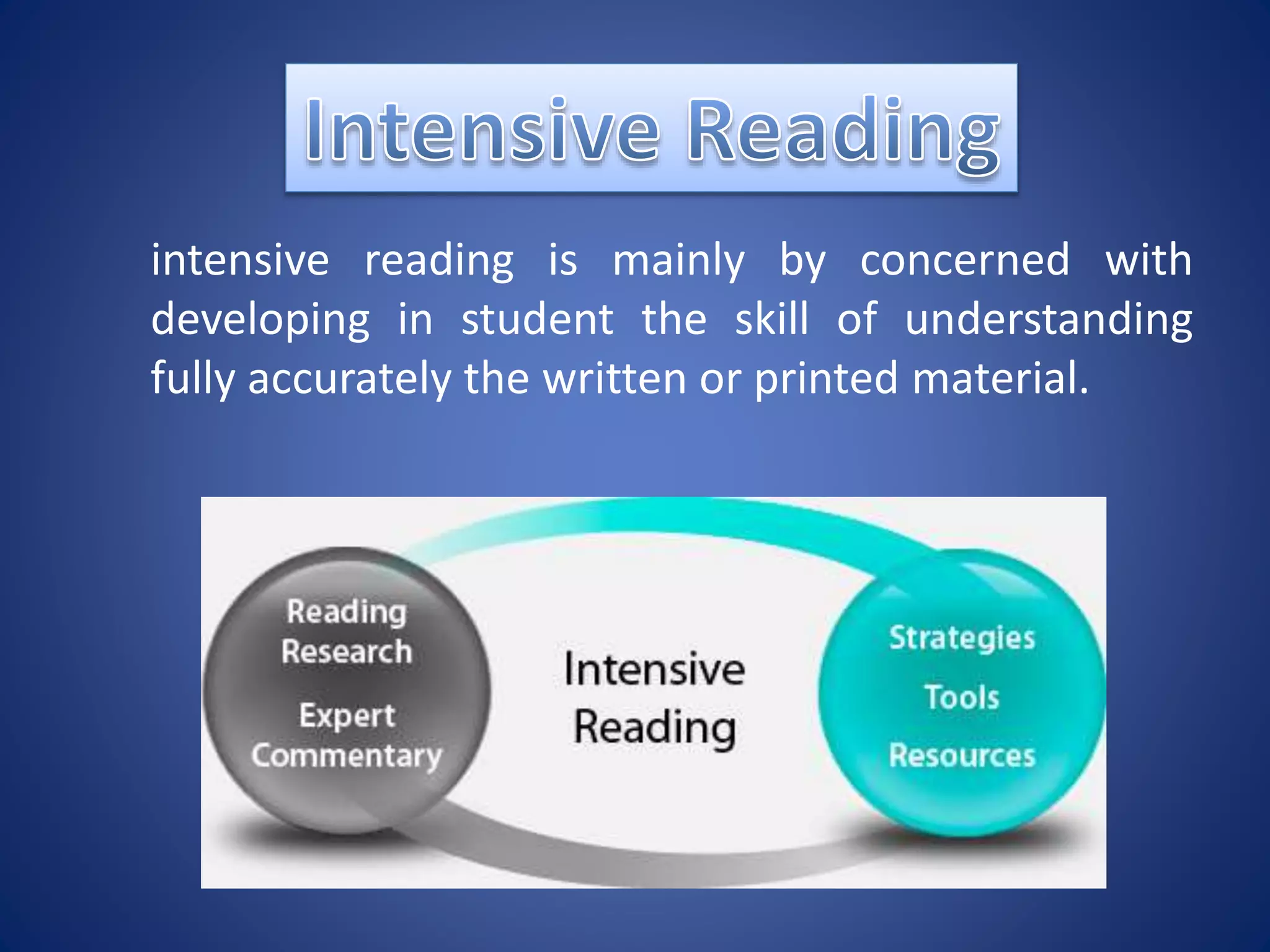 Intensive Reading

intensive reading is mainly by concerned with developing in student the skill of understanding fully accurately the written or printed material.

Reading Research

Expert Commentary

Intensive Reading

Strategies

Tools

Resources